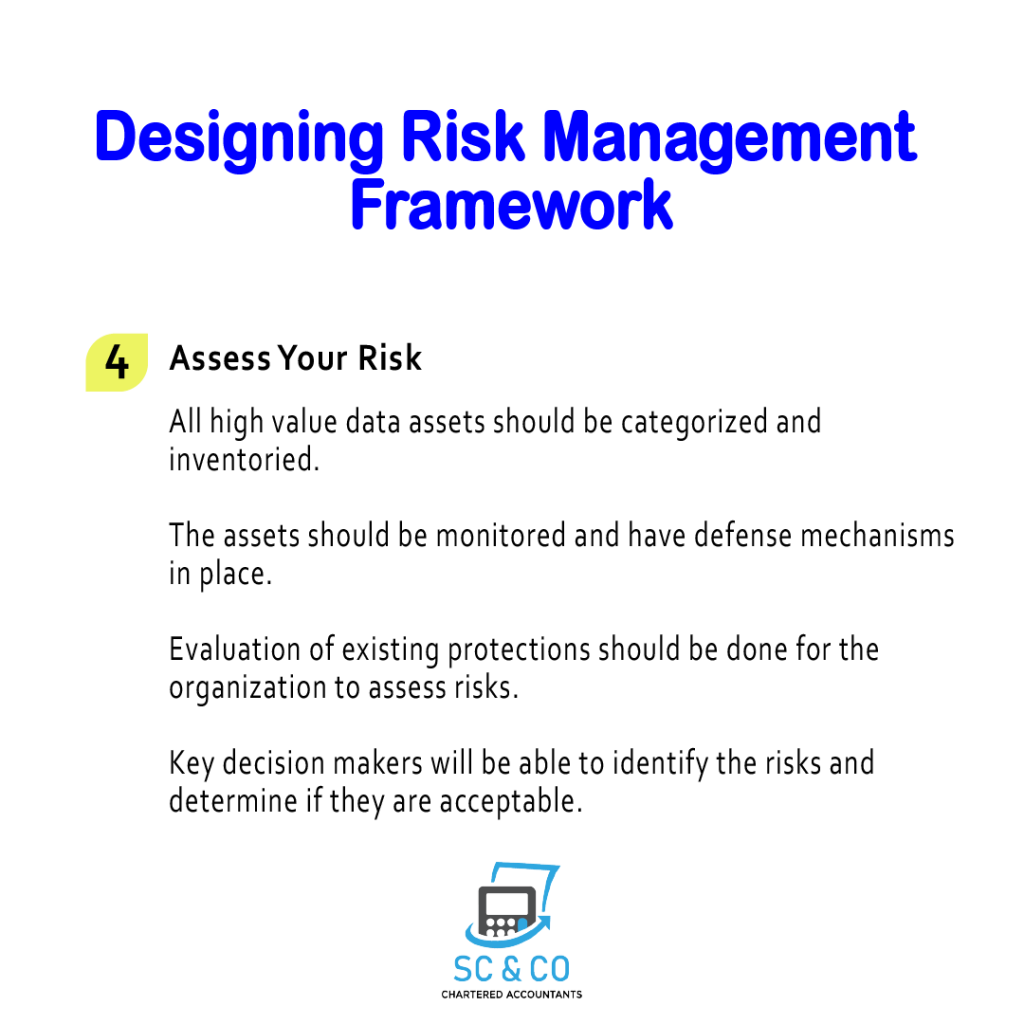 Designing Risk Management Framework

4 Assess Your Risk

All high value data assets should be categorized and inventoried.

The assets should be monitored and have defense mechanisms in place.

Evaluation of existing protections should be done for the organization to assess risks.

Key decision makers will be able to identify the risks and determine if they are acceptable.

SC & CO
CHARTERED ACCOUNTANTS